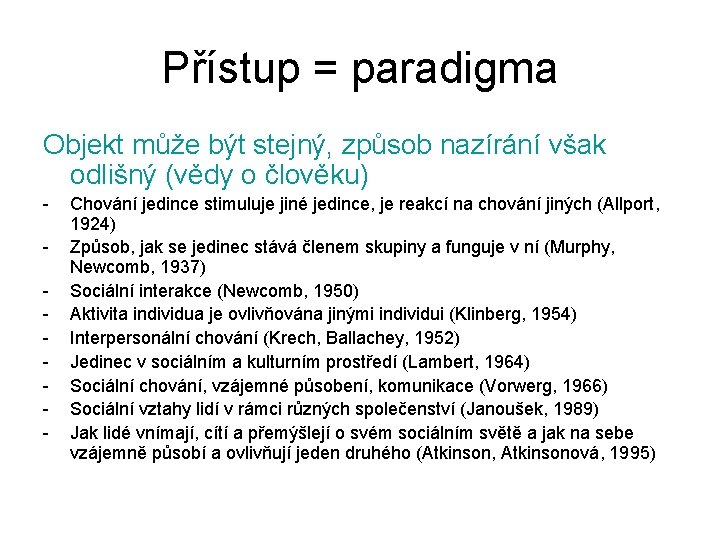 Přístup = paradigma

Objekt může být stejný, způsob nazírání však odlišný (vědy o člověku)

- Chování jedince stimuluje jiné jedince, je reakcí na chování jiných (Allport, 1924)
- Způsob, jak se jedinec stává členem skupiny a funguje v ní (Murphy, Newcomb, 1937)
- Sociální interakce (Newcomb, 1950)
- Aktivita individua je ovlivňována jinými individui (Klinberg, 1954)
- Interpersonální chování (Krech, Ballachey, 1952)
- Jedinec v sociálním a kulturním prostředí (Lambert, 1964)
- Sociální chování, vzájemné působení, komunikace (Vorwerg, 1966)
- Sociální vztahy lidí v rámci různých společenství (Janoušek, 1989)
- Jak lidé vnímají, cítí a přemýšlejí o svém sociálním světě a jak na sebe vzájemně působí a ovlivňují jeden druhého (Atkinson, Atkinsonová, 1995)